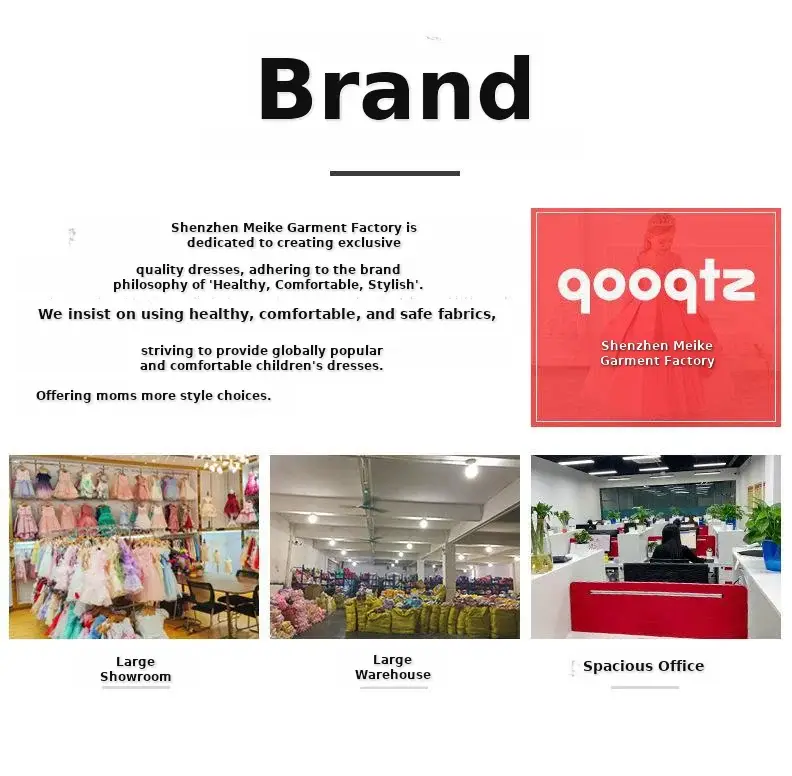 Brand

Shenzhen Meike Garment Factory is dedicated to creating exclusive

quality dresses, adhering to the brand philosophy of 'Healthy, Comfortable, Stylish'.

We insist on using healthy, comfortable, and safe fabrics,

striving to provide globally popular and comfortable children's dresses.

Offering moms more style choices.

qooqtz

Shenzhen Meike Garment Factory

Large Showroom

Large Warehouse

Spacious Office